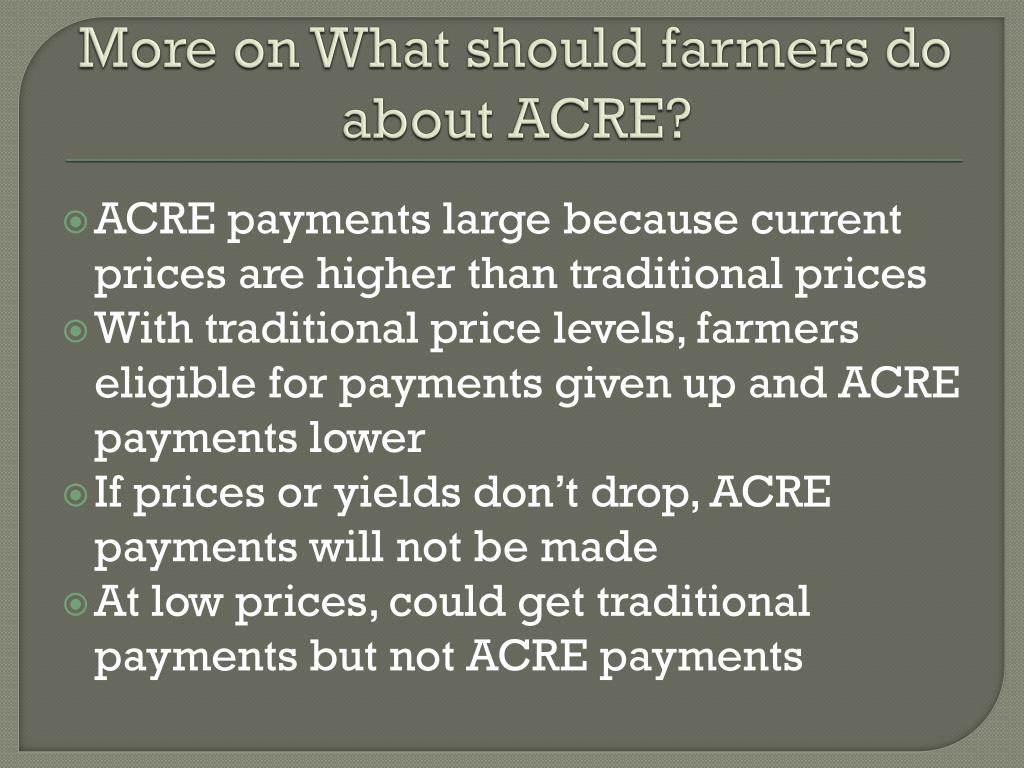 More on What should farmers do about ACRE?

ACRE payments large because current prices are higher than traditional prices

With traditional price levels, farmers eligible for payments given up and ACRE payments lower

If prices or yields don’t drop, ACRE payments will not be made

At low prices, could get traditional payments but not ACRE payments